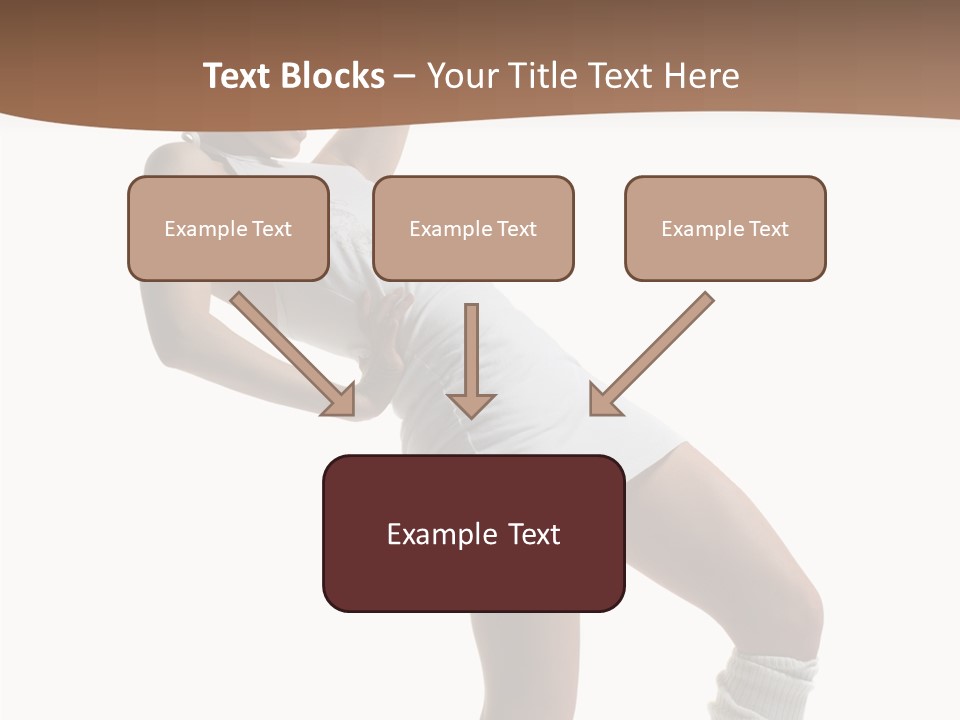 Text Blocks – Your Title Text Here

Example Text

Example Text

Example Text

Example Text